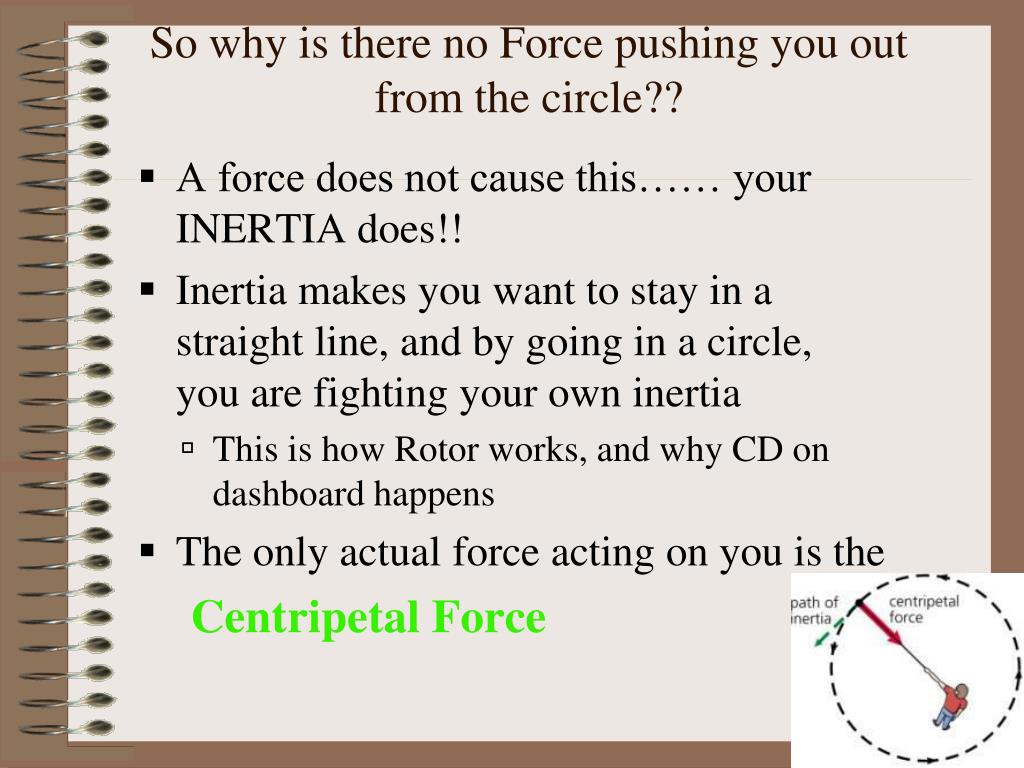 So why is there no Force pushing you out from the circle??

▪ A force does not cause this…… your INERTIA does!!

▪ Inertia makes you want to stay in a straight line, and by going in a circle, you are fighting your own inertia

▫ This is how Rotor works, and why CD on dashboard happens

▪ The only actual force acting on you is the

Centripetal Force

path of inertia

centripetal force